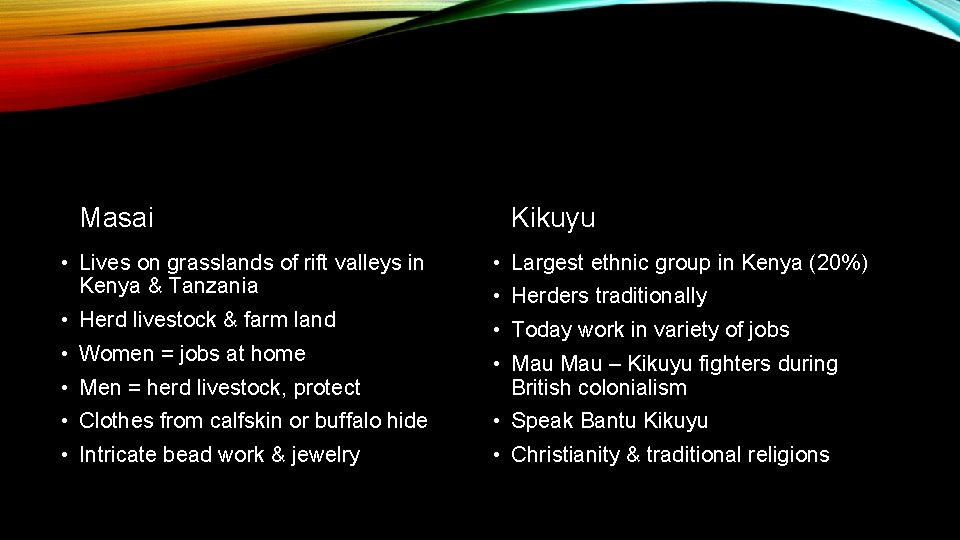 Masai

• Lives on grasslands of rift valleys in Kenya & Tanzania
• Herd livestock & farm land
• Women = jobs at home
• Men = herd livestock, protect
• Clothes from calfskin or buffalo hide
• Intricate bead work & jewelry

Kikuyu

• Largest ethnic group in Kenya (20%)
• Herders traditionally
• Today work in variety of jobs
• Mau Mau – Kikuyu fighters during British colonialism
• Speak Bantu Kikuyu
• Christianity & traditional religions